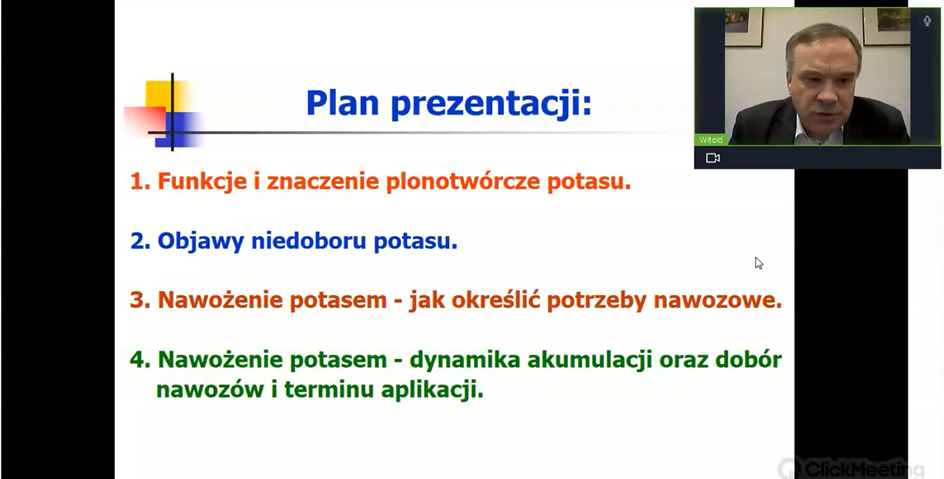 Plan prezentacji:

1. Funkcje i znaczenie plonotwórcze potasu.

2. Objawy niedoboru potasu.

3. Nawożenie potasem - jak określić potrzeby nawozowe.

4. Nawożenie potasem - dynamika akumulacji oraz dobór nawozów i terminu aplikacji.

Witold

ClickMeeting